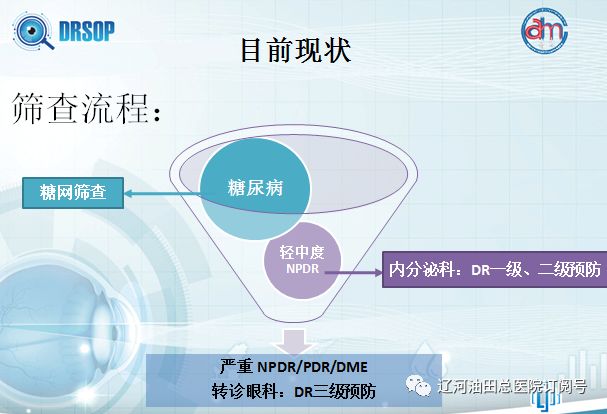 DRSOP

目前现状

筛查流程：

糖网筛查

糖尿病

轻中度
NPDR

内分泌科：DR一级、二级预防

严重 NPDR/PDR/DME
转诊眼科：DR三级预防

辽河油田总医院订阅号